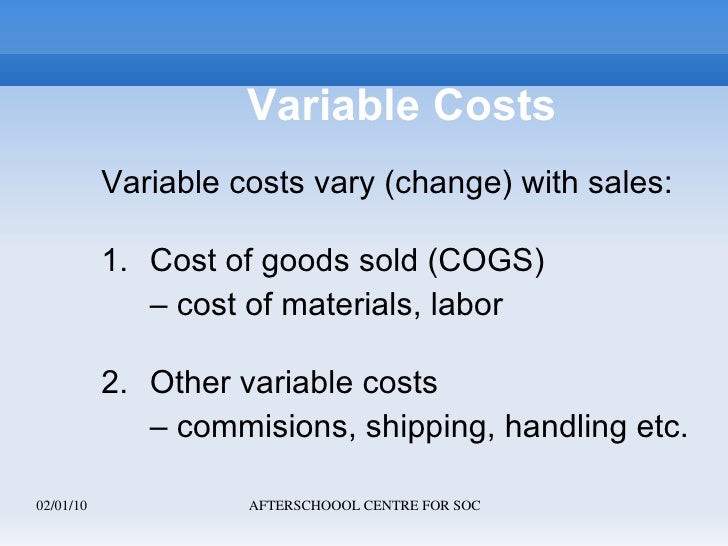 Variable Costs

Variable costs vary (change) with sales:

1. Cost of goods sold (COGS)
– cost of materials, labor

2. Other variable costs
– commisions, shipping, handling etc.

02/01/10

AFTERSCHOOOL CENTRE FOR SOC